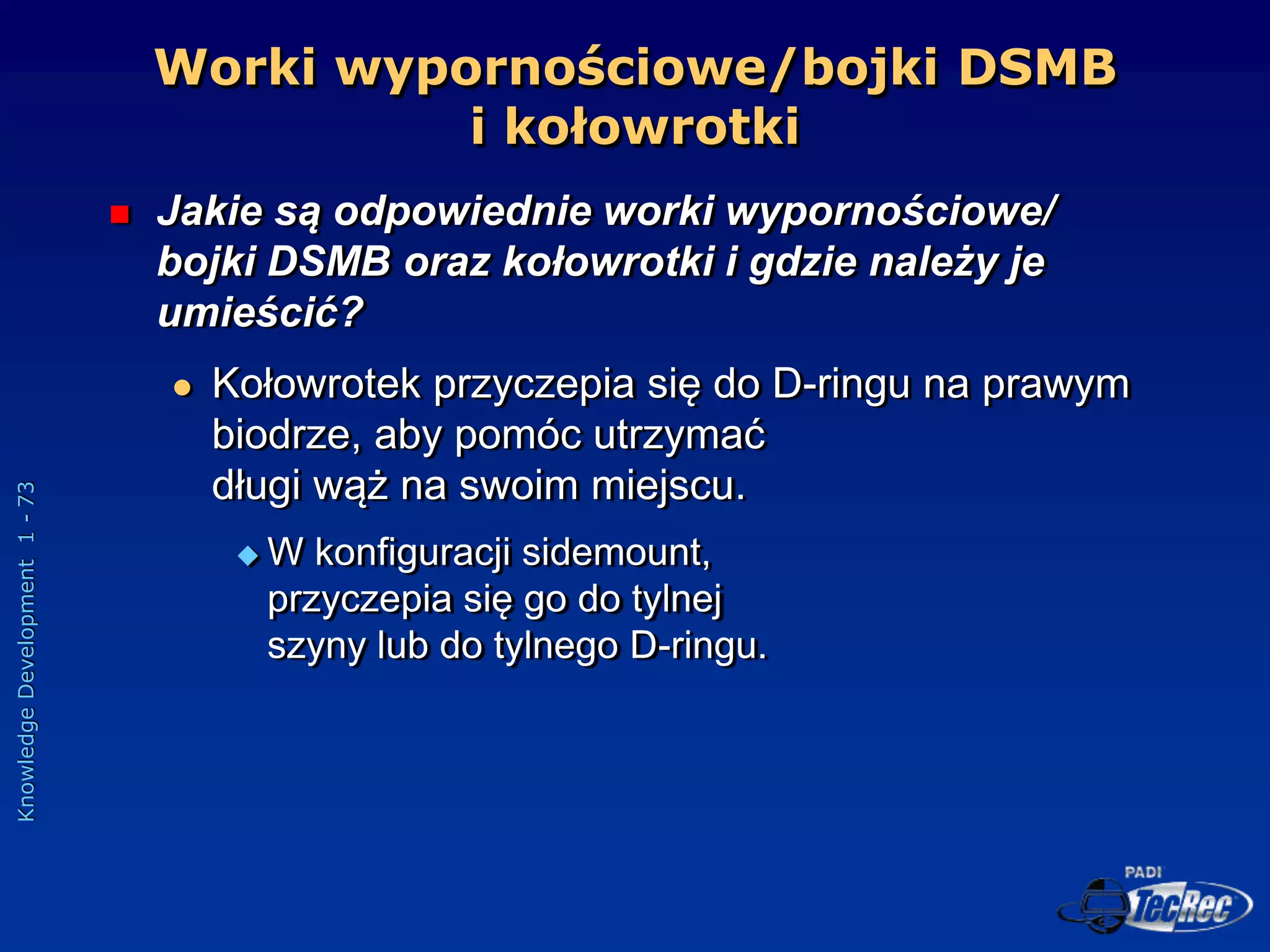 Worki wypornościowe/bojki DSMB i kołowrotki

Jakie są odpowiednie worki wypornościowe/ bojki DSMB oraz kołowrotki i gdzie należy je umieścić?

Kołowrotek przyczepia się do D-ringu na prawym biodrze, aby pomóc utrzymać długi wąż na swoim miejscu.

W konfiguracji sidemount, przyczepia się go do tylnej szyny lub do tylnego D-ringu.

Knowledge Development 1 - 73

PADI TecRec